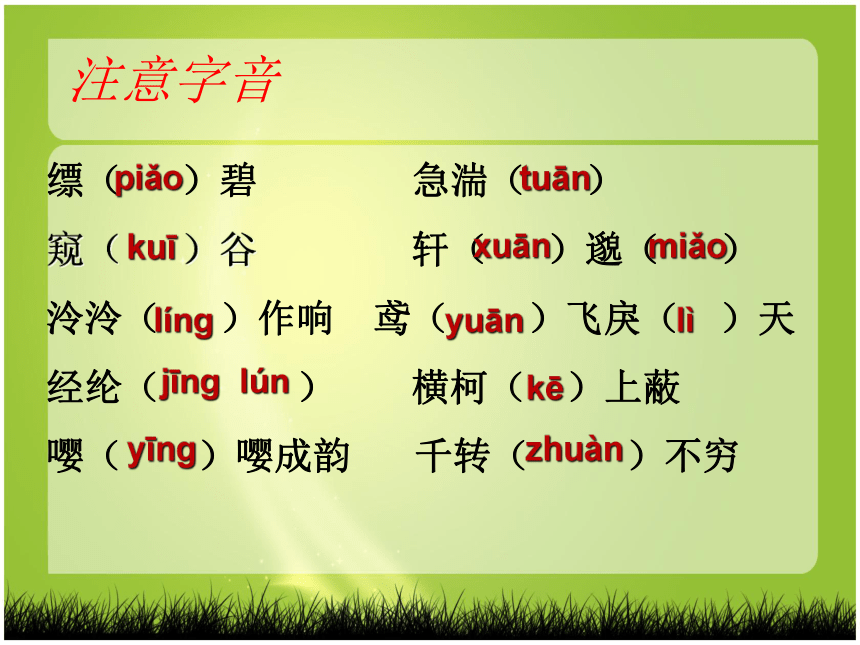 注意字音

缥（piǎo）碧　　急湍（tuān）

窥（kuī）谷　　轩（xuān）邈（miǎo）

泠泠（líng）作响　鸢（yuān）飞戾（lì　）天

经纶（jīng lún）　　横柯（kē）上蔽

嘤（yīng）嘤成韵　　千转（zhuàn）不穷